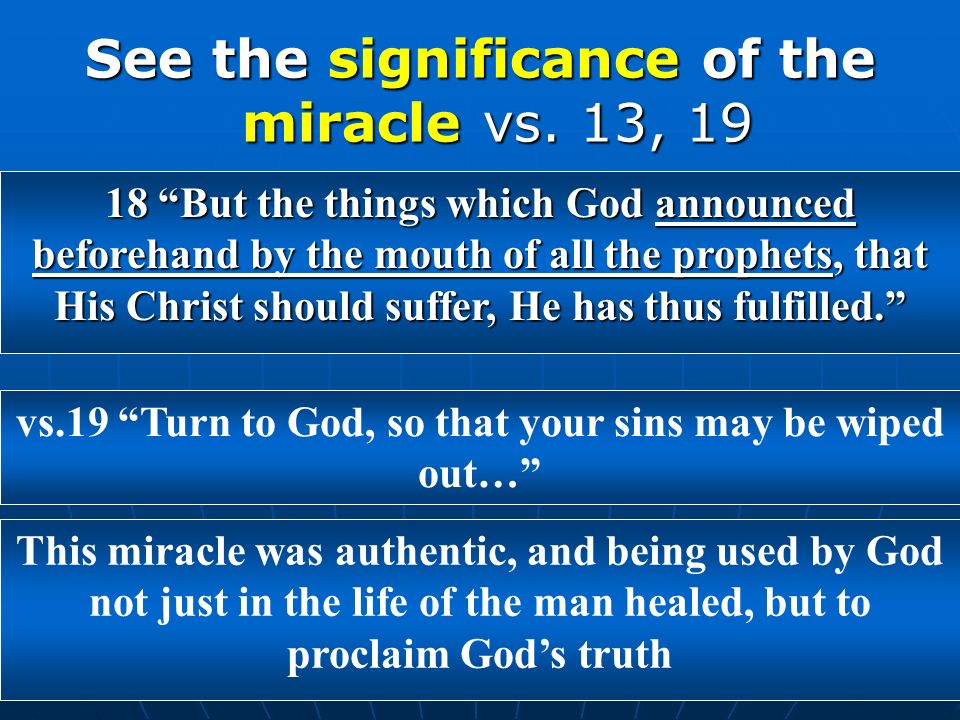 See the significance of the miracle vs. 13, 19

18 “But the things which God announced beforehand by the mouth of all the prophets, that His Christ should suffer, He has thus fulfilled.”

vs.19 “Turn to God, so that your sins may be wiped out…”

This miracle was authentic, and being used by God not just in the life of the man healed, but to proclaim God’s truth